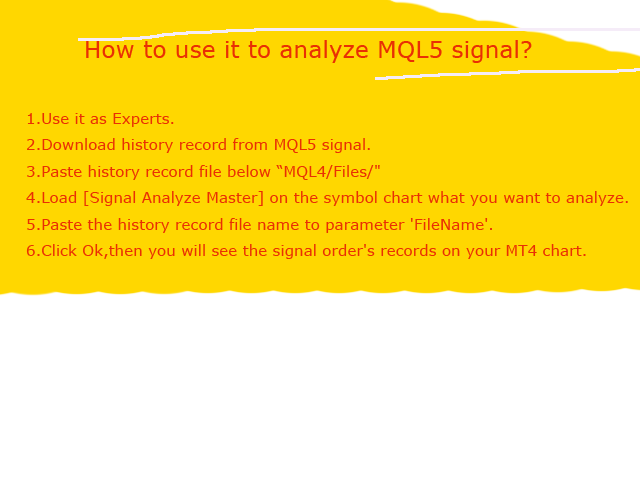 How to use it to analyze MQL5 signal?

1.Use it as Experts.

2.Download history record from MQL5 signal.

3.Paste history record file below “MQL4/Files/"

4.Load [Signal Analyze Master] on the symbol chart what you want to analyze.

5.Paste the history record file name to parameter 'FileName'.

6.Click Ok,then you will see the signal order's records on your MT4 chart.